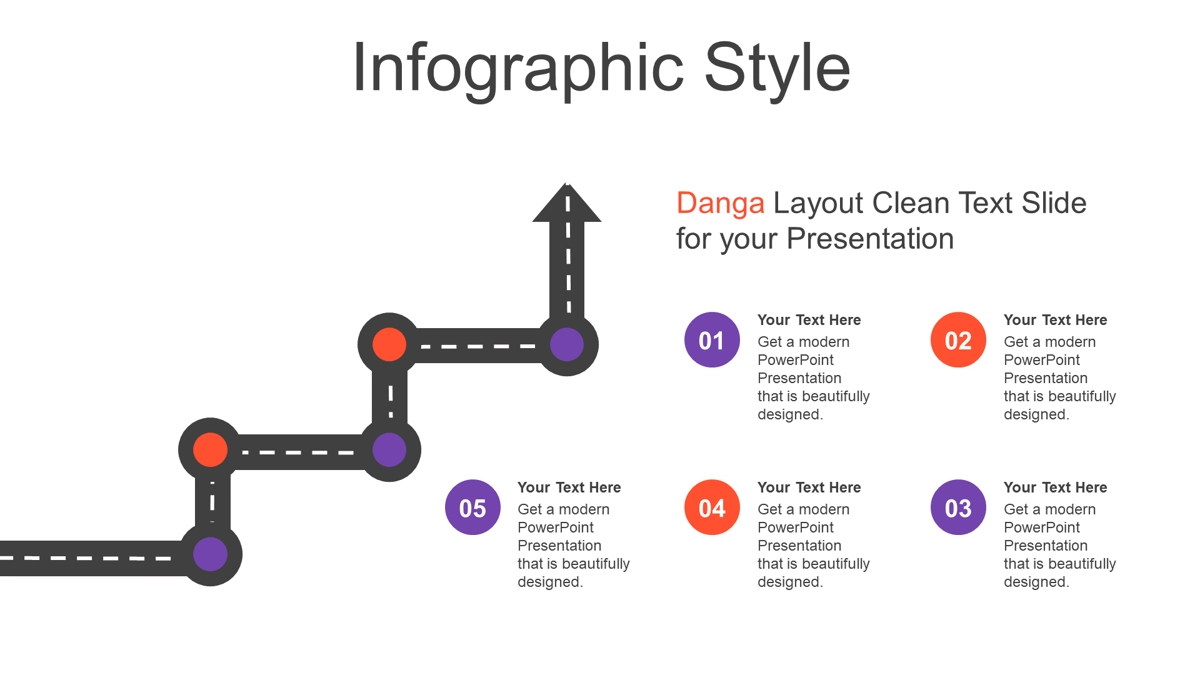 Infographic Style

Danga Layout Clean Text Slide for your Presentation

01
Your Text Here
Get a modern PowerPoint Presentation that is beautifully designed.

02
Your Text Here
Get a modern PowerPoint Presentation that is beautifully designed.

05
Your Text Here
Get a modern PowerPoint Presentation that is beautifully designed.

04
Your Text Here
Get a modern PowerPoint Presentation that is beautifully designed.

03
Your Text Here
Get a modern PowerPoint Presentation that is beautifully designed.